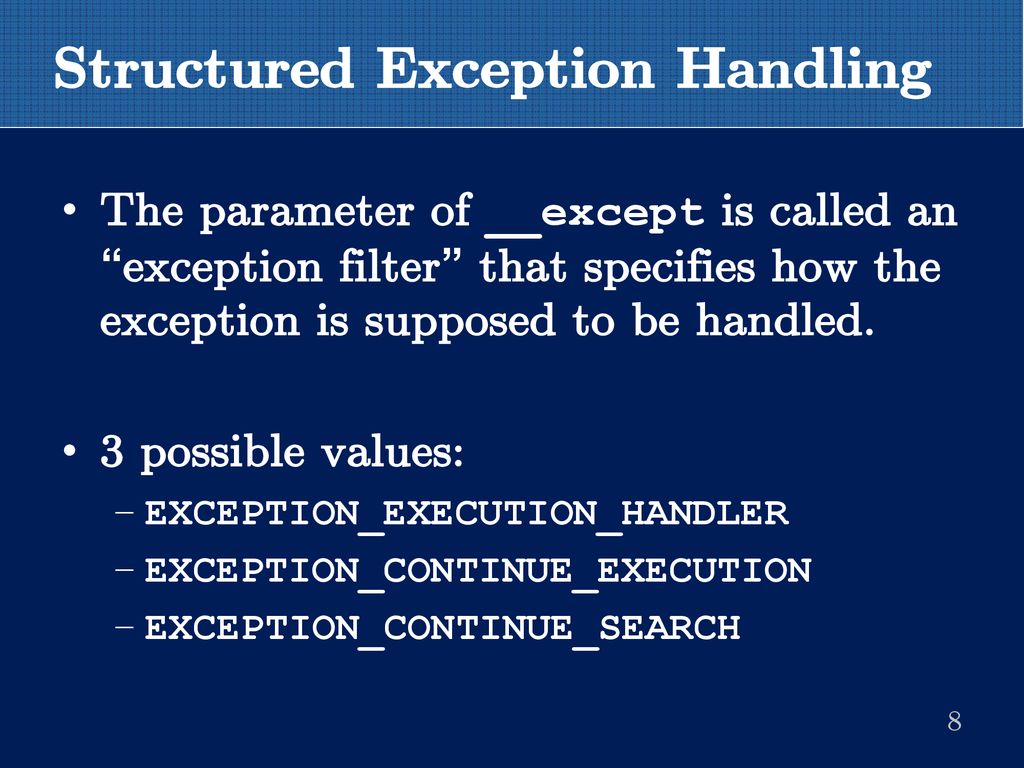 Structured Exception Handling

• The parameter of __except is called an “exception filter” that specifies how the exception is supposed to be handled.

• 3 possible values:
– EXCEPTION_EXECUTION_HANDLER
– EXCEPTION_CONTINUE_EXECUTION
– EXCEPTION_CONTINUE_SEARCH

8